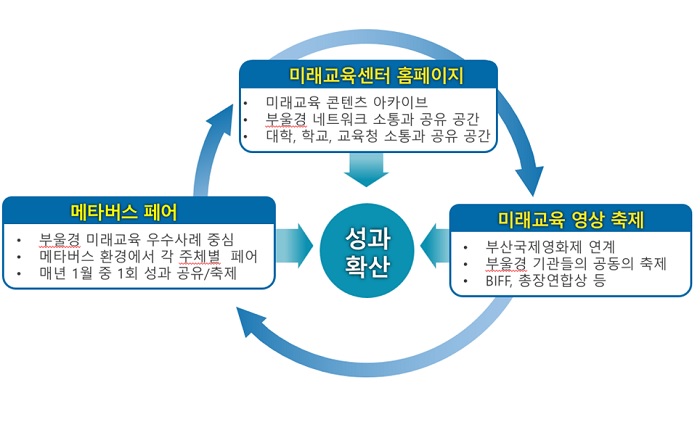 미래교육센터 홈페이지

• 미래교육 콘텐츠 아카이브
• 부울경 네트워크 소통과 공유 공간
• 대학, 학교, 교육청 소통과 공유 공간

메타버스 페어

• 부울경 미래교육 우수사례 중심
• 메타버스 환경에서 각 주체별 페어
• 매년 1월 중 1회 성과 공유/축제

성과 확산

미래교육 영상 축제

• 부산국제영화제 연계
• 부울경 기관들의 공동의 축제
• BIFF, 총장연합상 등